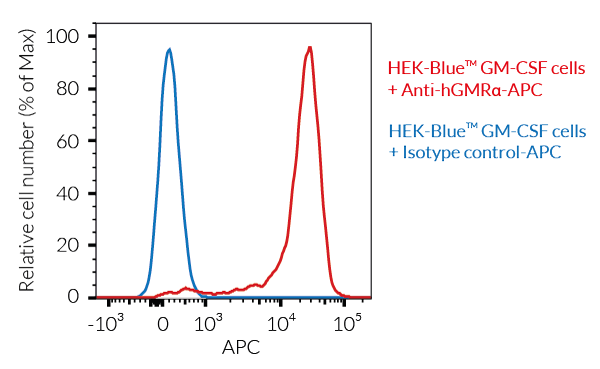 Relative cell number (% of Max)

100
80
60
40
20
0

$-10^3$ 0 $10^3$ $10^4$ $10^5$

APC

HEK-Blue™ GM-CSF cells + Anti-hGMRα-APC

HEK-Blue™ GM-CSF cells + Isotype control-APC